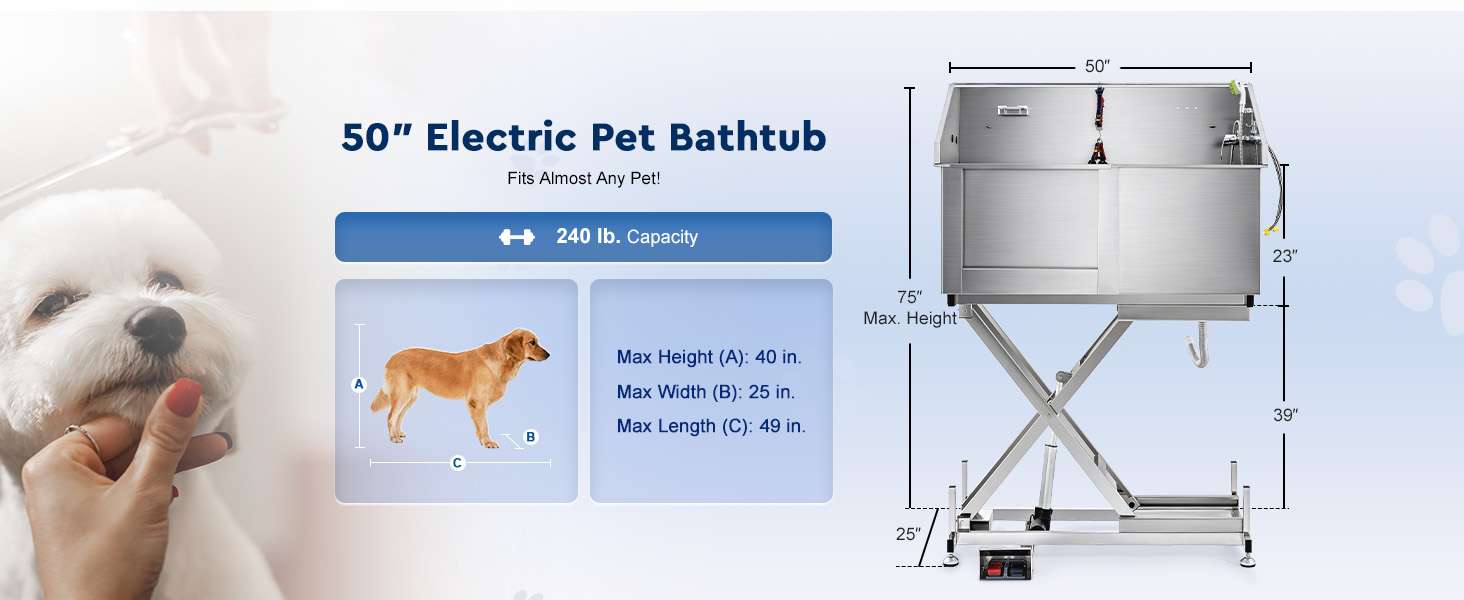 50″ Electric Pet Bathtub

Fits Almost Any Pet!

240 lb. Capacity

A

B

C

Max Height (A): 40 in.

Max Width (B): 25 in.

Max Length (C): 49 in.

50″

75″
Max. Height

23″

39″

25″